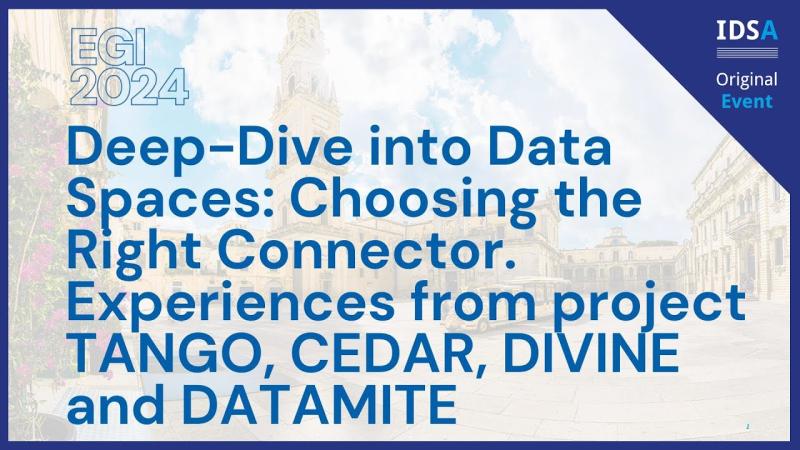 EGI 2024

IDSA

Original Event

Deep-Dive into Data Spaces: Choosing the Right Connector. Experiences from project TANGO, CEDAR, DIVINE and DATAMITE

2